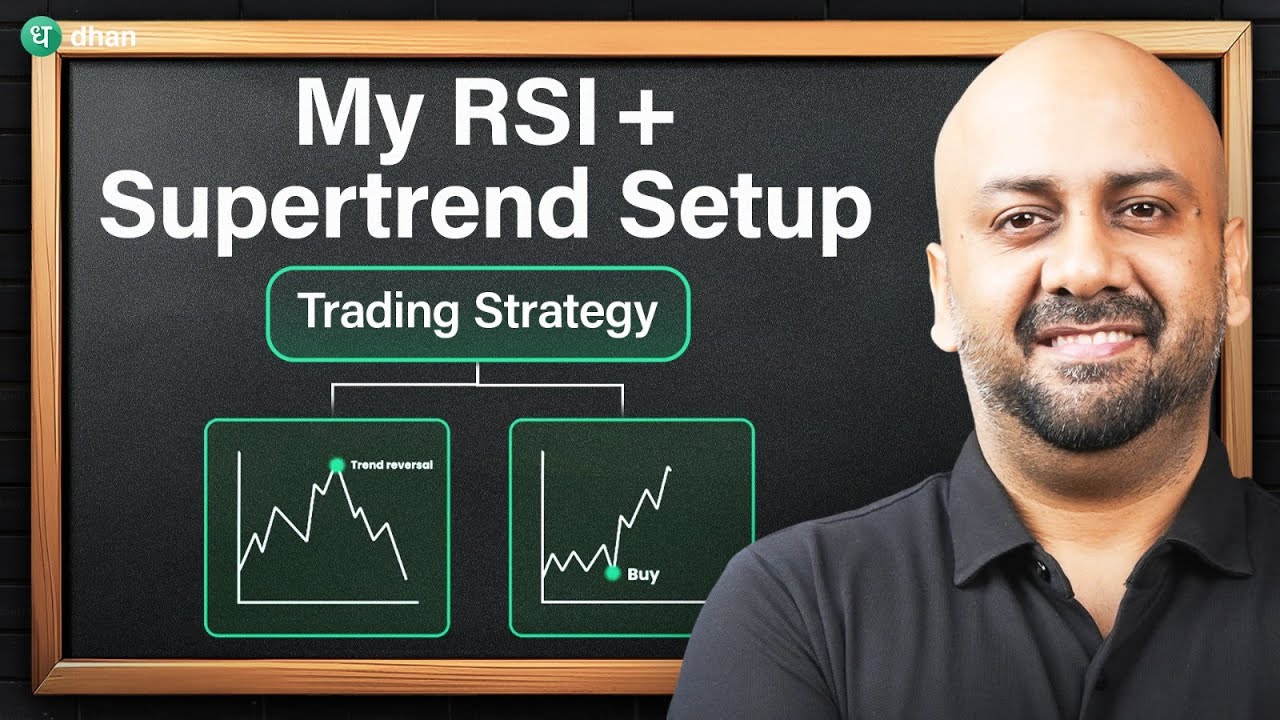 ध dhan

My RSI + Supertrend Setup

Trading Strategy

Trend reversal

Buy